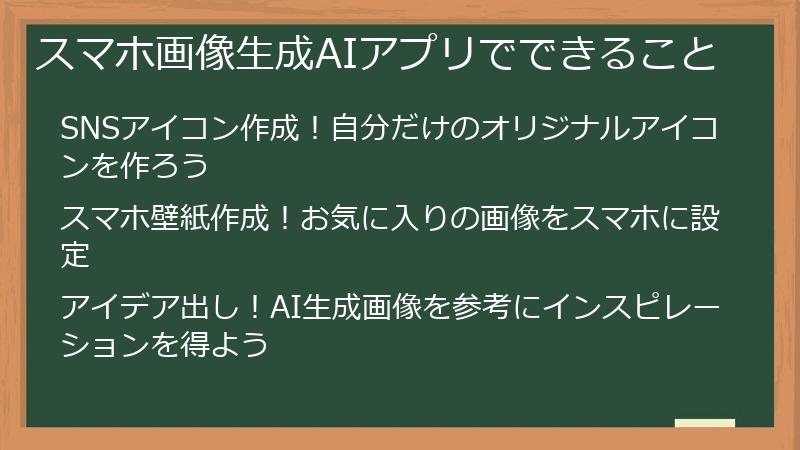 スマホ画像生成AIアプリでできること

SNSアイコン作成！自分だけのオリジナルアイコンを作ろう

スマホ壁紙作成！お気に入りの画像をスマホに設定

アイデア出し！AI生成画像を参考にインスピレーションを得よう